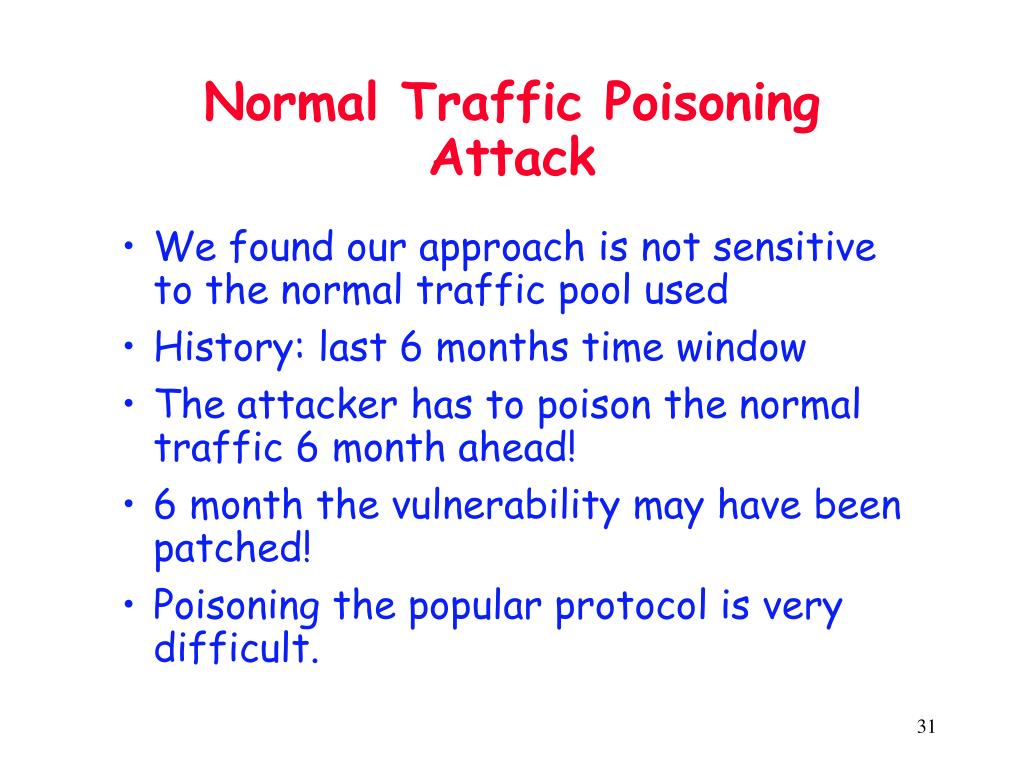 Normal Traffic Poisoning Attack

• We found our approach is not sensitive to the normal traffic pool used
• History: last 6 months time window
• The attacker has to poison the normal traffic 6 month ahead!
• 6 month the vulnerability may have been patched!
• Poisoning the popular protocol is very difficult.

31